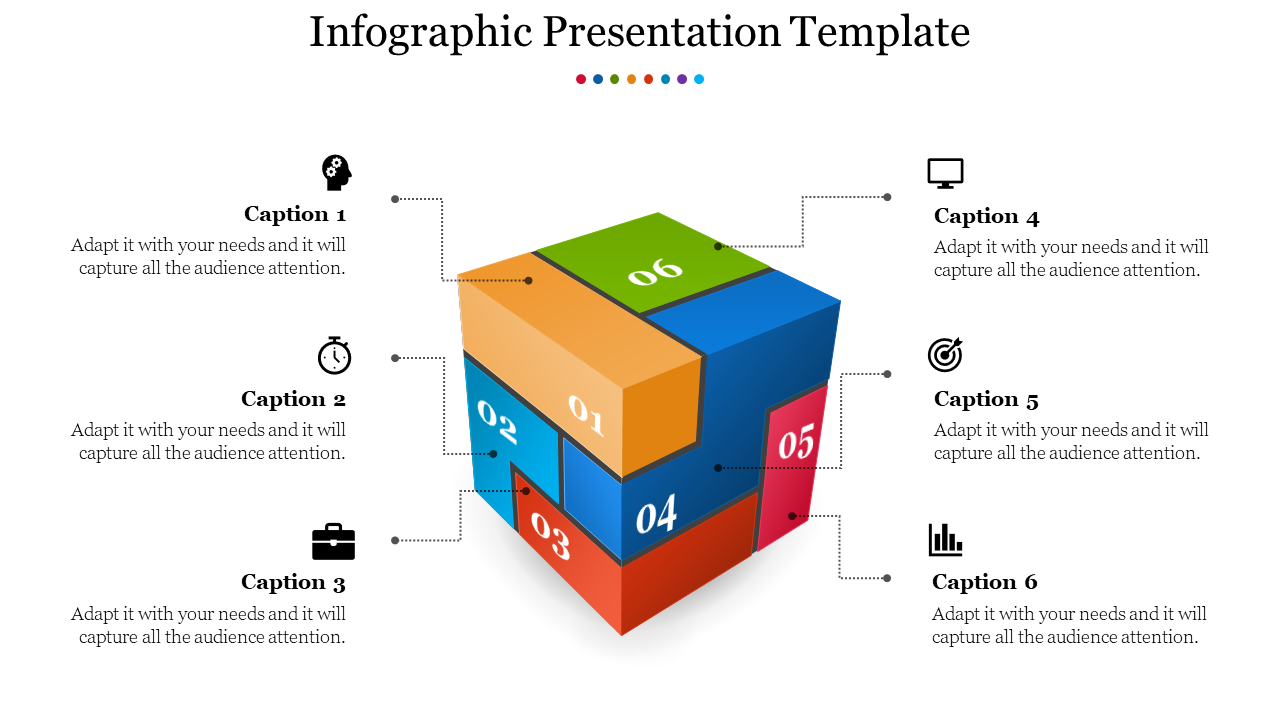 Infographic Presentation Template

Caption 1
Adapt it with your needs and it will capture all the audience attention.

Caption 2
Adapt it with your needs and it will capture all the audience attention.

Caption 3
Adapt it with your needs and it will capture all the audience attention.

06
01
02
03
04
05

Caption 4
Adapt it with your needs and it will capture all the audience attention.

Caption 5
Adapt it with your needs and it will capture all the audience attention.

Caption 6
Adapt it with your needs and it will capture all the audience attention.